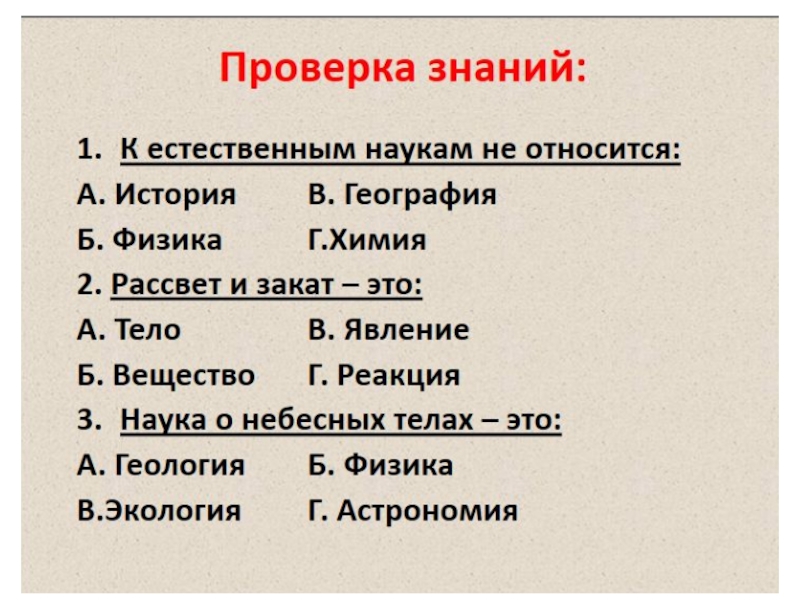 Проверка знаний:

1. К естественным наукам не относится:
А. История В. География
Б. Физика Г.Химия
2. Рассвет и закат – это:
А. Тело В. Явление
Б. Вещество Г. Реакция
3. Наука о небесных телах – это:
А. Геология Б. Физика
В.Экология Г. Астрономия